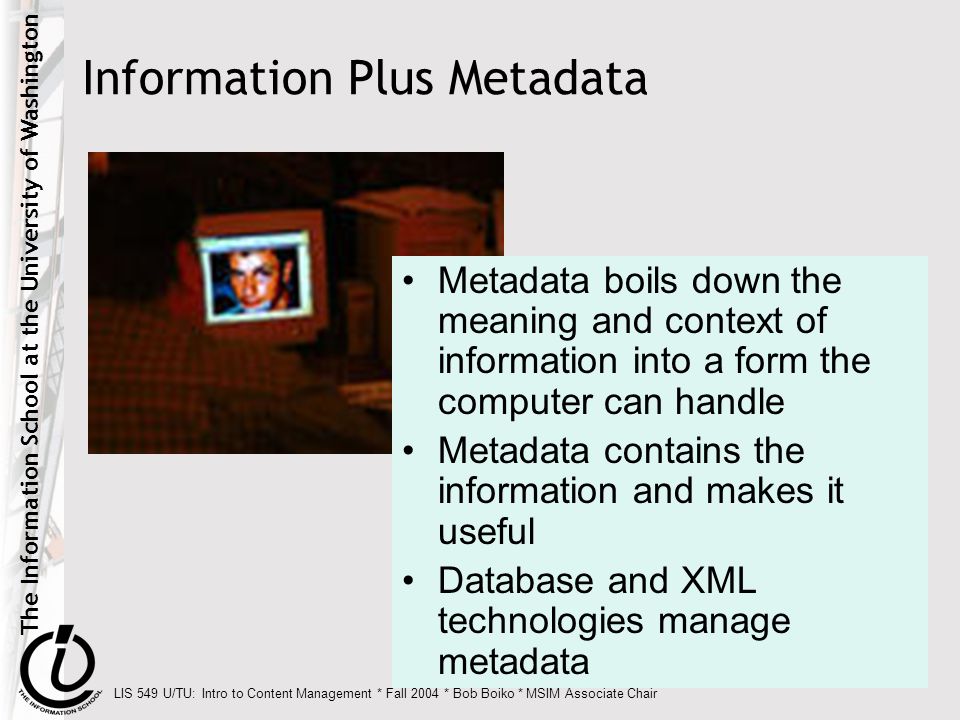 The Information School at the University of Washington

Information Plus Metadata

• Metadata boils down the meaning and context of information into a form the computer can handle
• Metadata contains the information and makes it useful
• Database and XML technologies manage metadata

THE INFORMATION SCHOOL

LIS 549 U/TU: Intro to Content Management * Fall 2004 * Bob Boiko * MSIM Associate Chair